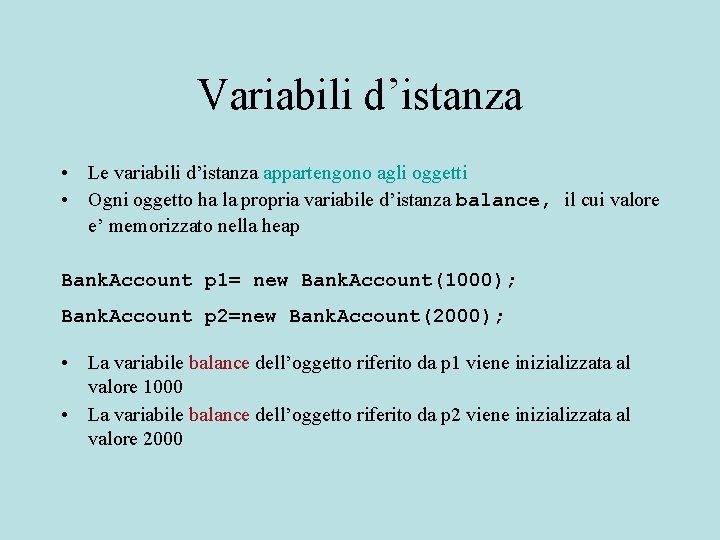 Variabili d’istanza

• Le variabili d’istanza appartengono agli oggetti
• Ogni oggetto ha la propria variabile d’istanza balance, il cui valore e’ memorizzato nella heap

BankAccount p1= new BankAccount(1000);

BankAccount p2=new BankAccount(2000);

• La variabile balance dell’oggetto riferito da p1 viene inizializzata al valore 1000
• La variabile balance dell’oggetto riferito da p2 viene inizializzata al valore 2000